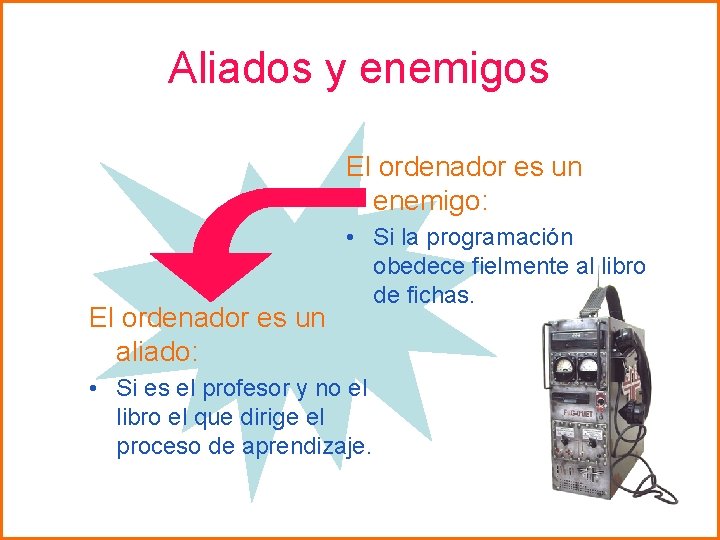 Aliados y enemigos

El ordenador es un enemigo:

• Si la programación obedece fielmente al libro de fichas.

El ordenador es un aliado:

• Si es el profesor y no el libro el que dirige el proceso de aprendizaje.